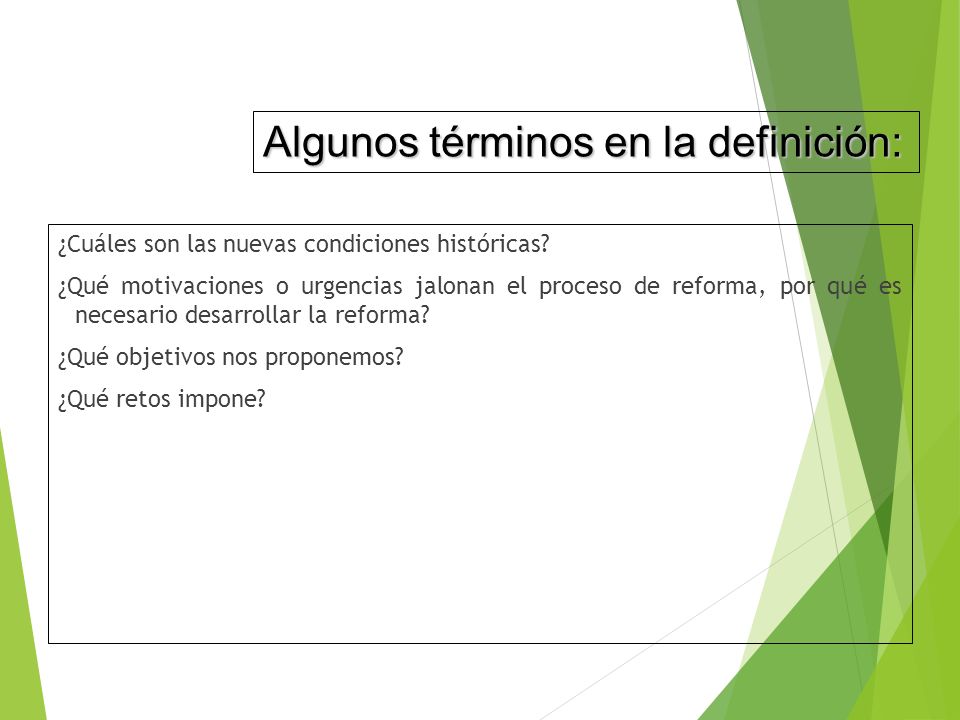 Algunos términos en la definición:

¿Cuáles son las nuevas condiciones históricas?

¿Qué motivaciones o urgencias jalonan el proceso de reforma, por qué es necesario desarrollar la reforma?

¿Qué objetivos nos proponemos?

¿Qué retos impone?